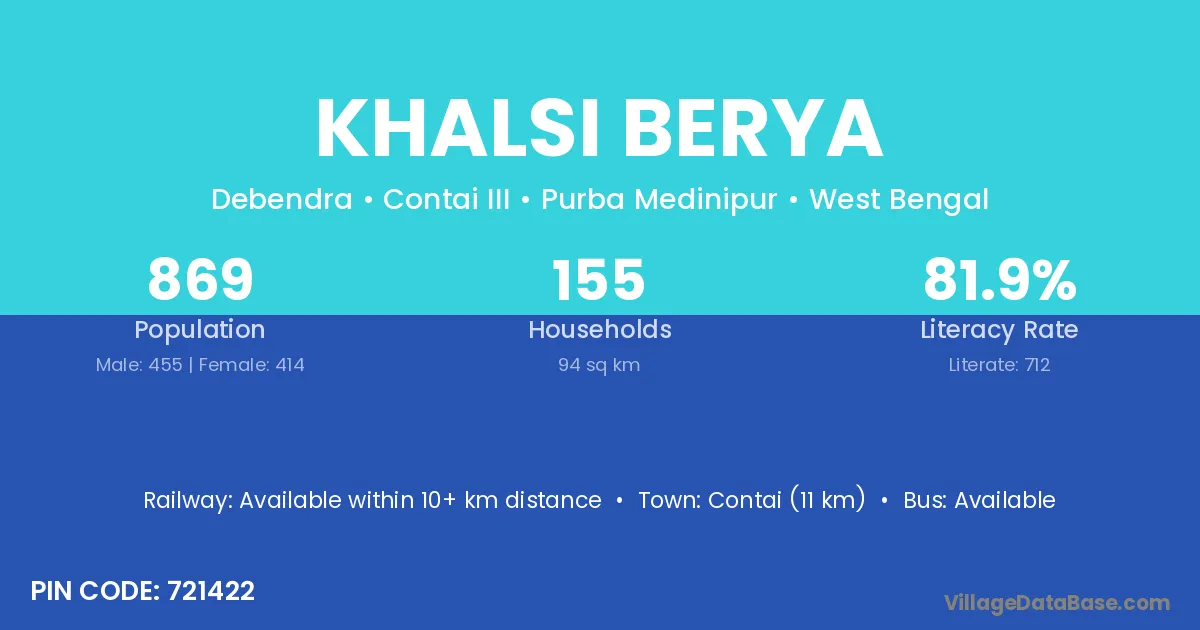 KHALSI BERYA

Debendra • Contai III • Purba Medinipur • West Bengal

869
Population
Male: 455 | Female: 414

155
Households
94 sq km

81.9%
Literacy Rate
Literate: 712

Railway: Available within 10+ km distance • Town: Contai (11 km) • Bus: Available

PIN CODE: 721422

VillageDataBase.com